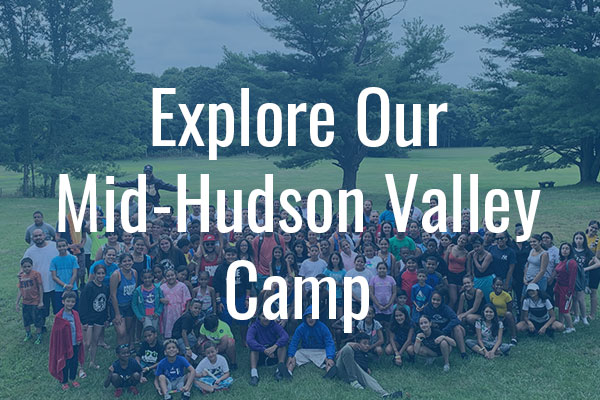 Explore Our Mid-Hudson Valley Camp